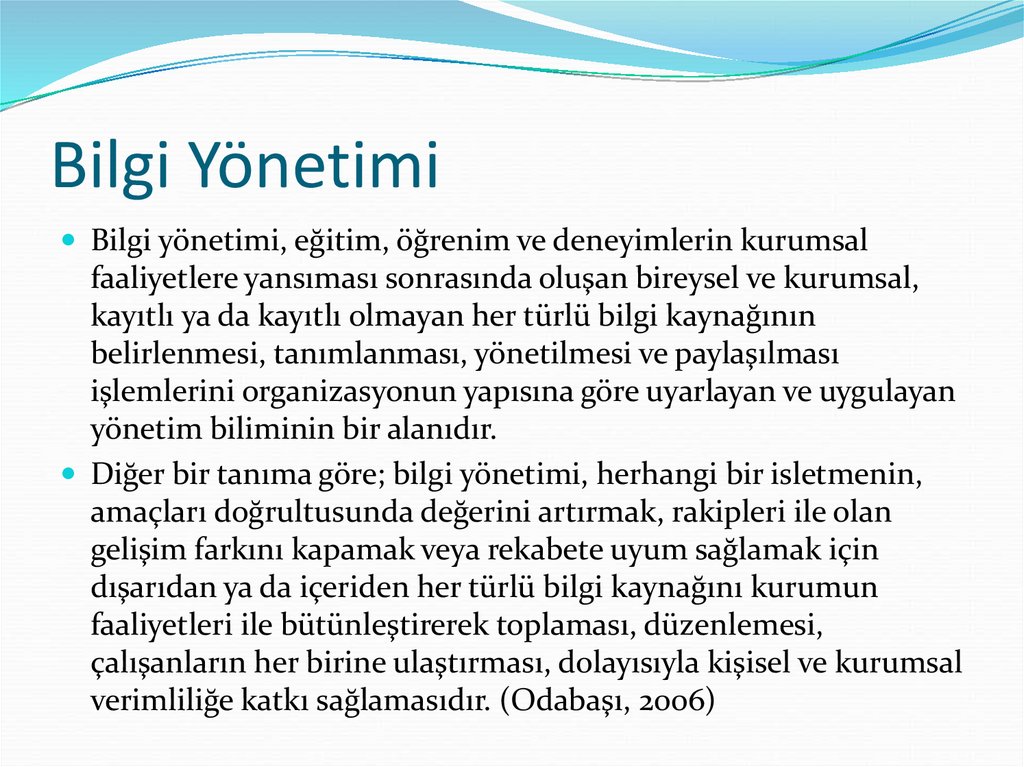 Bilgi Yönetimi

Bilgi yönetimi, eğitim, öğrenim ve deneyimlerin kurumsal faaliyetlere yansıması sonrasında oluşan bireysel ve kurumsal, kayıtlı ya da kayıtlı olmayan her türlü bilgi kaynağının belirlenmesi, tanımlanması, yönetilmesi ve paylaşılması işlemlerini organizasyonun yapısına göre uyarlayan ve uygulayan yönetim biliminin bir alanıdır.

Diğer bir tanıma göre; bilgi yönetimi, herhangi bir isletmenin, amaçları doğrultusunda değerini artırmak, rakipleri ile olan gelişim farkını kapamak veya rekabete uyum sağlamak için dışarıdan ya da içeriden her türlü bilgi kaynağını kurumun faaliyetleri ile bütünleştirerek toplaması, düzenlemesi, çalışanların her birine ulaştırması, dolayısıyla kişisel ve kurumsal verimliliğe katkı sağlamasıdır. (Odabaşı, 2006)